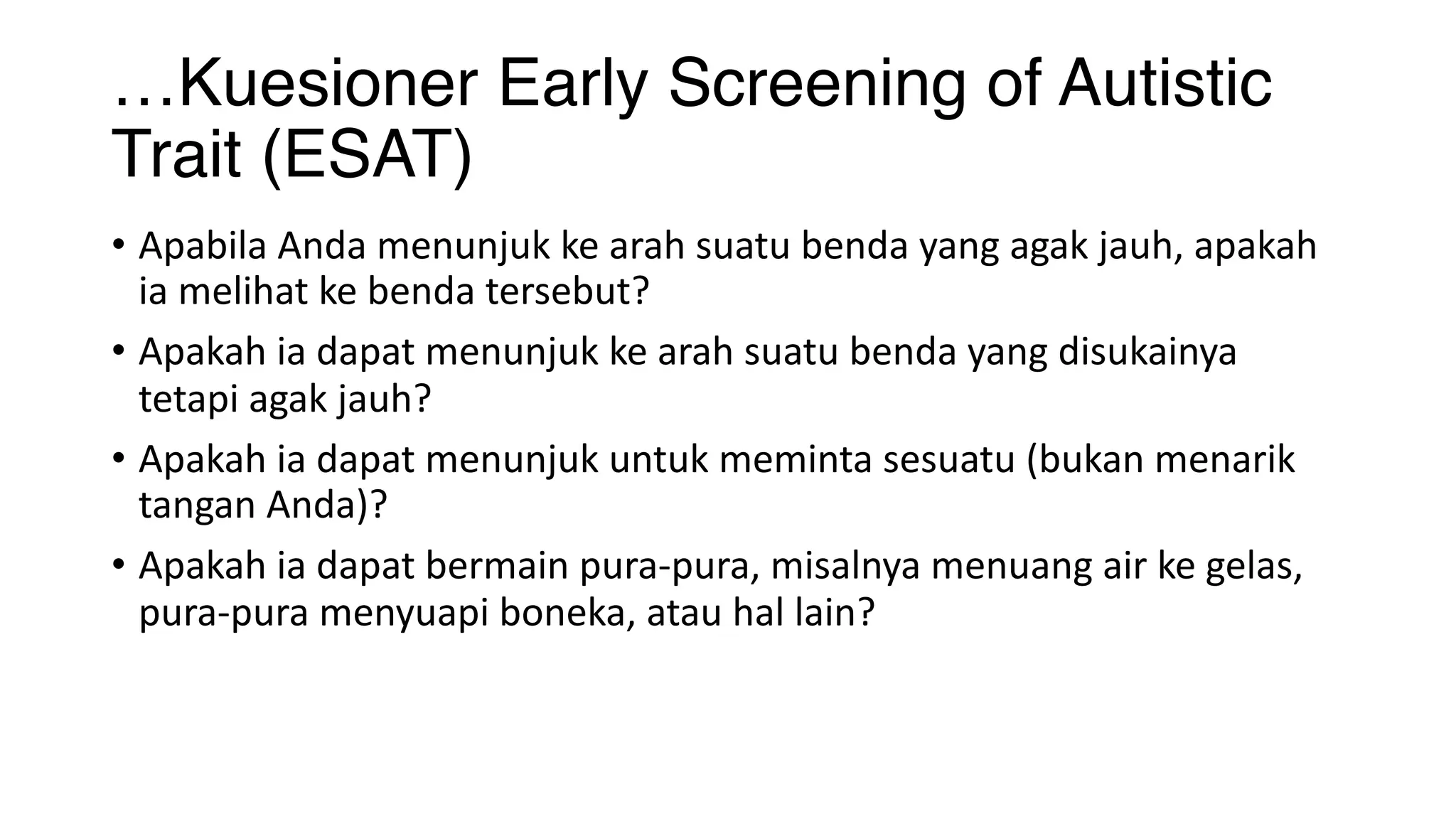 …Kuesioner Early Screening of Autistic Trait (ESAT)

• Apabila Anda menunjuk ke arah suatu benda yang agak jauh, apakah ia melihat ke benda tersebut?
• Apakah ia dapat menunjuk ke arah suatu benda yang disukainya tetapi agak jauh?
• Apakah ia dapat menunjuk untuk meminta sesuatu (bukan menarik tangan Anda)?
• Apakah ia dapat bermain pura-pura, misalnya menuang air ke gelas, pura-pura menyuapi boneka, atau hal lain?